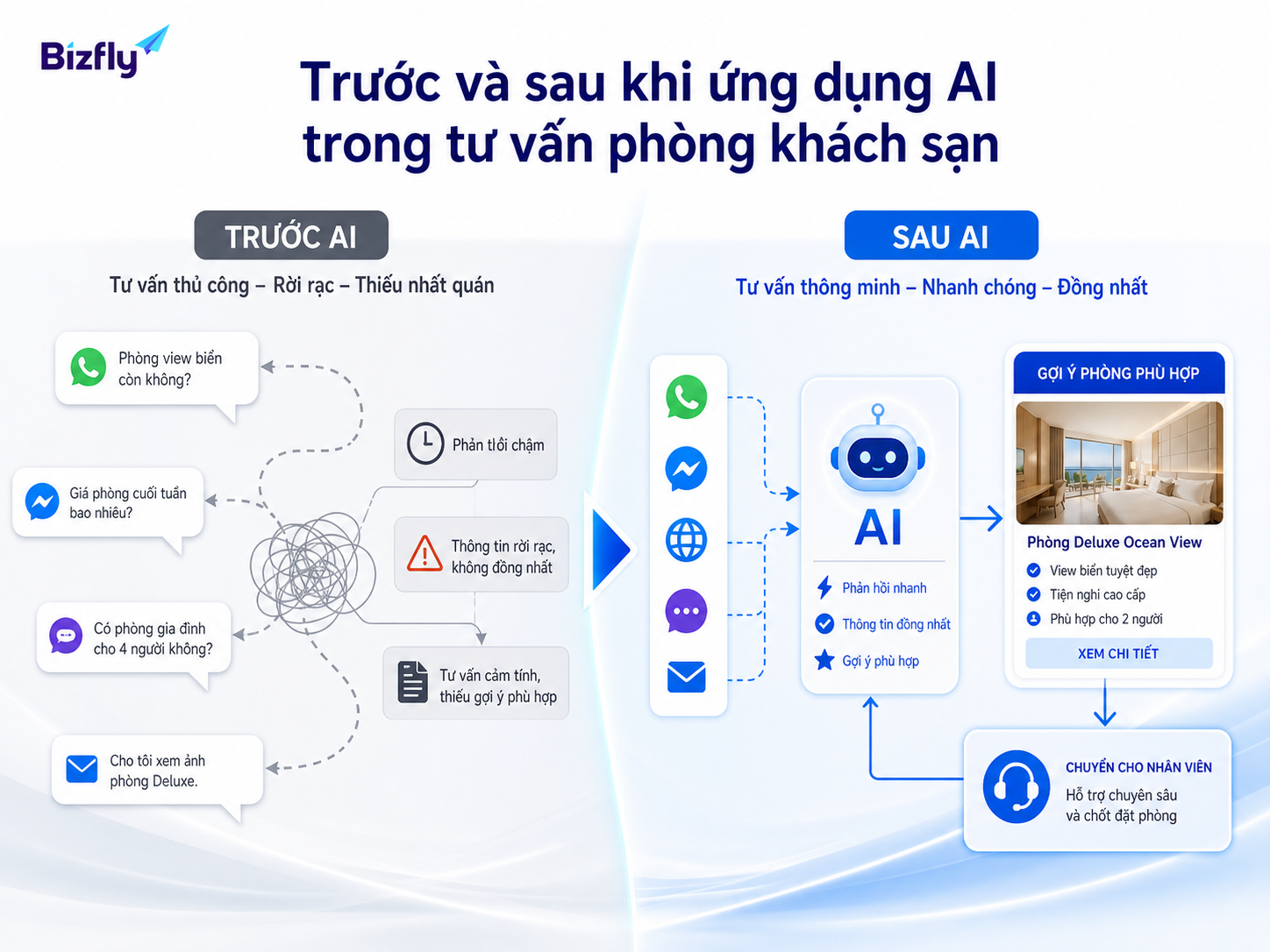 Bizfly

Trước và sau khi ứng dụng AI trong tư vấn phòng khách sạn

TRƯỚC AI

Tư vấn thủ công – Rời rạc – Thiếu nhất quán

Phòng view biển còn không?

Giá phòng cuối tuần bao nhiêu?

Có phòng gia đình cho 4 người không?

Cho tôi xem ảnh phòng Deluxe.

Phản tlồi chậm

Thông tin rời rạc, không đồng nhất

Tư vấn cảm tính, thiếu gợi ý phù hợp

SAU AI

Tư vấn thông minh – Nhanh chóng – Đồng nhất

AI

Phản hồi nhanh

Thông tin đồng nhất

Gợi ý phù hợp

GỢI Ý PHÒNG PHÙ HỢP

Phòng Deluxe Ocean View

View biển tuyệt đẹp

Tiện nghi cao cấp

Phù hợp cho 2 người

XEM CHI TIẾT

CHUYỂN CHO NHÂN VIÊN

Hỗ trợ chuyên sâu và chốt đặt phòng